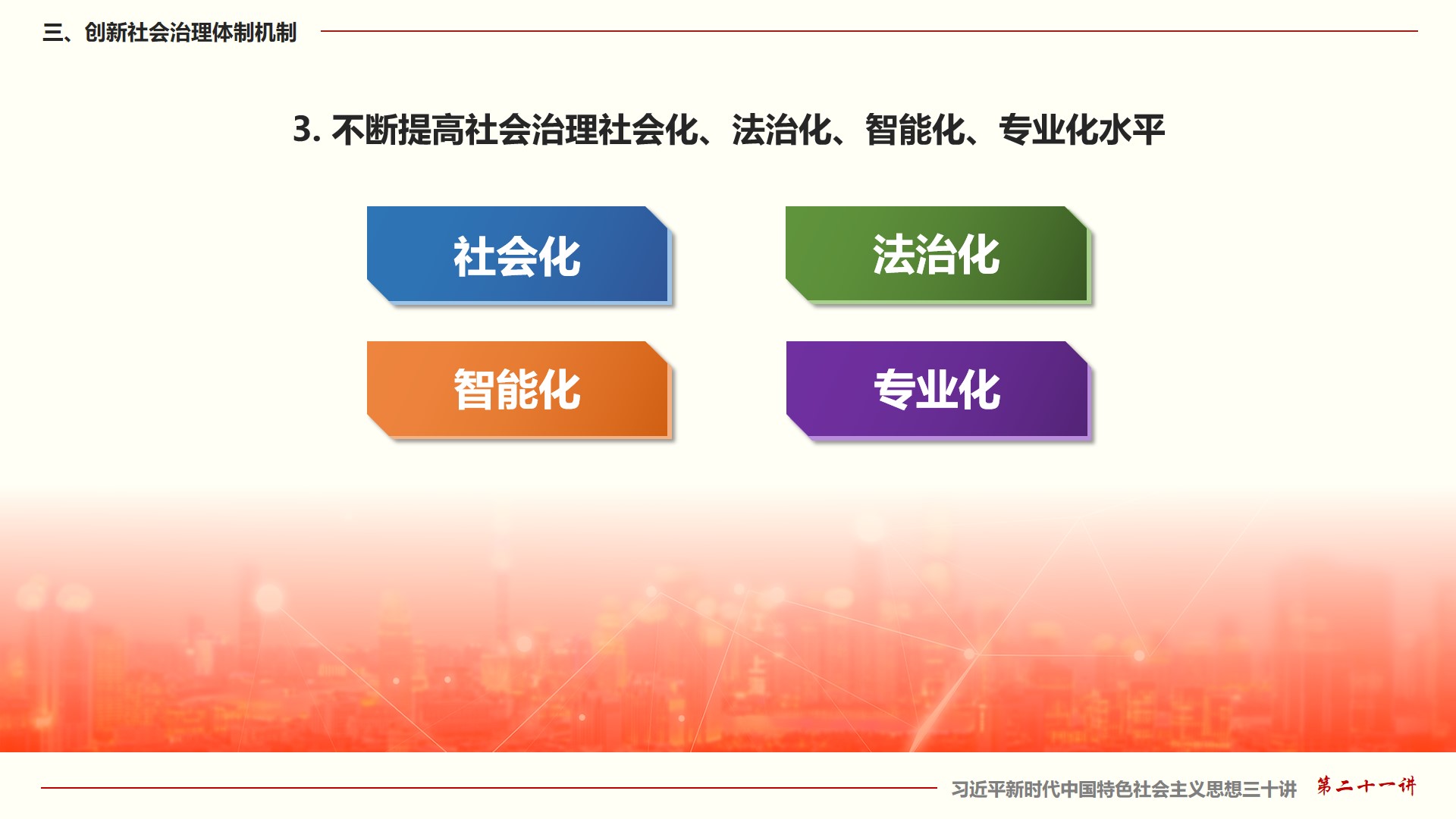 三、创新社会治理体制机制

3. 不断提高社会治理社会化、法治化、智能化、专业化水平

社会化

法治化

智能化

专业化

习近平新时代中国特色社会主义思想三十讲 第二十一讲